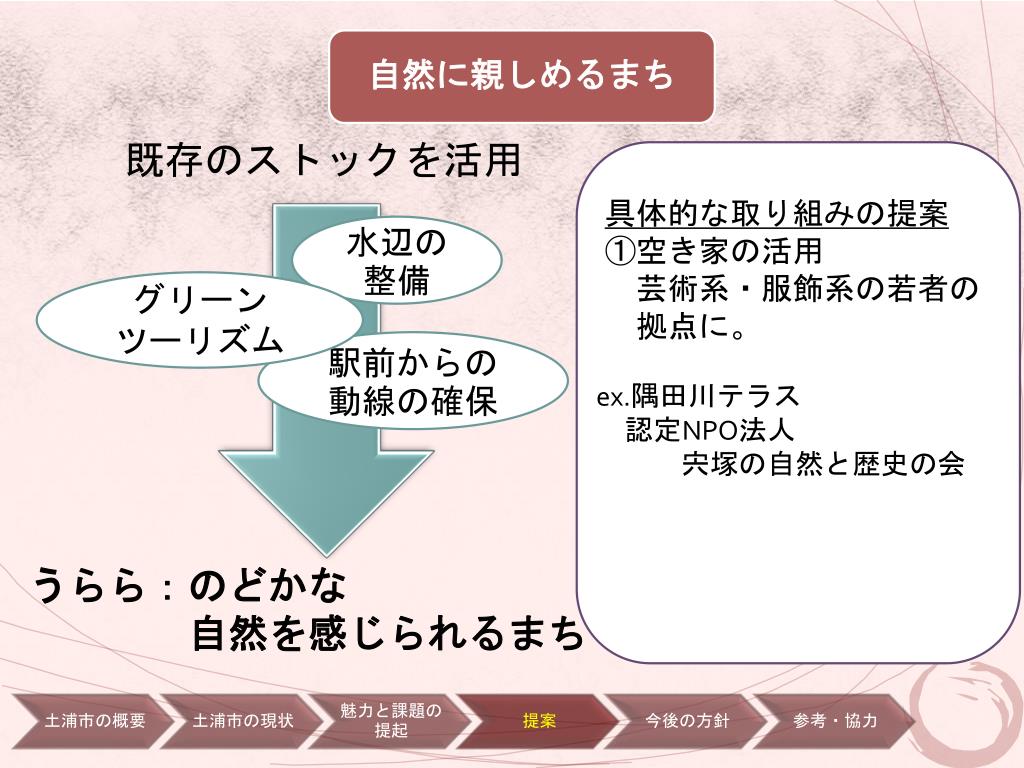 自然に親しめるまち

既存のストックを活用

水辺の整備

グリーンツーリズム

駅前からの動線の確保

うらら：のどかな
自然を感じられるまち

具体的な取り組みの提案
①空き家の活用
芸術系・服飾系の若者の拠点に。

ex.隅田川テラス
認定NPO法人
宍塚の自然と歴史の会

土浦市の概要　土浦市の現状　魅力と課題の提起　提案　今後の方針　参考・協力